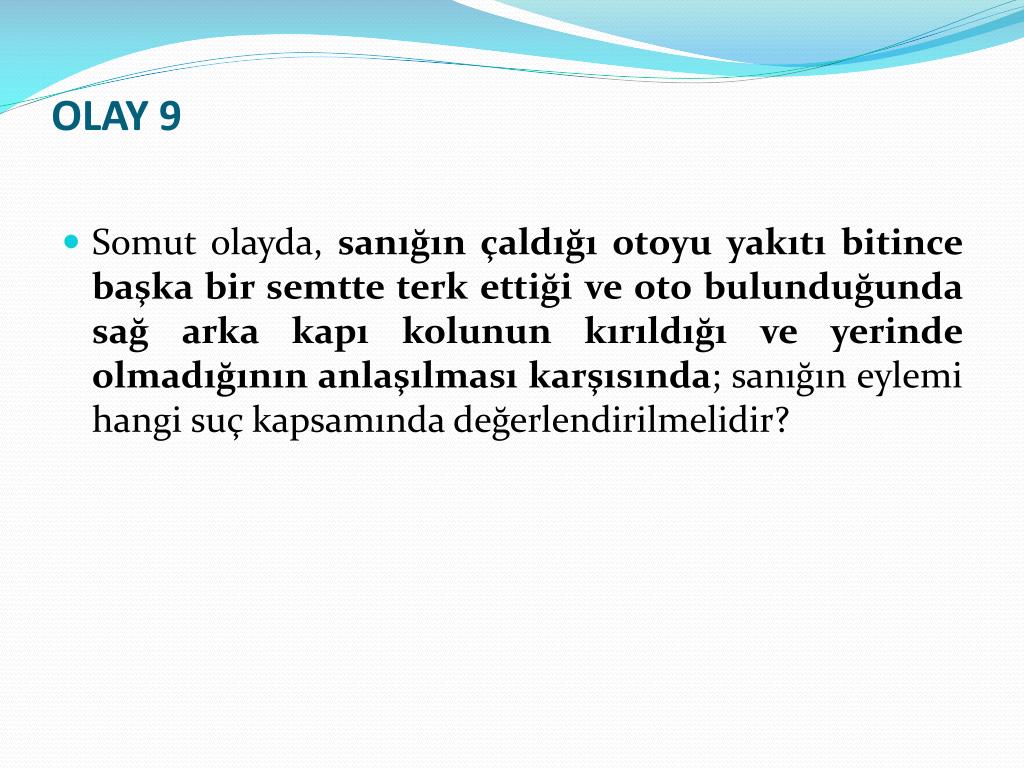 OLAY 9

Somut olayda, sanığın çaldığı otoyu yakıtı bitince başka bir semtte terk ettiği ve oto bulunduğunda sağ arka kapı kolunun kırıldığı ve yerinde olmadığının anlaşılması karşısında; sanığın eylemi hangi suç kapsamında değerlendirilmelidir?